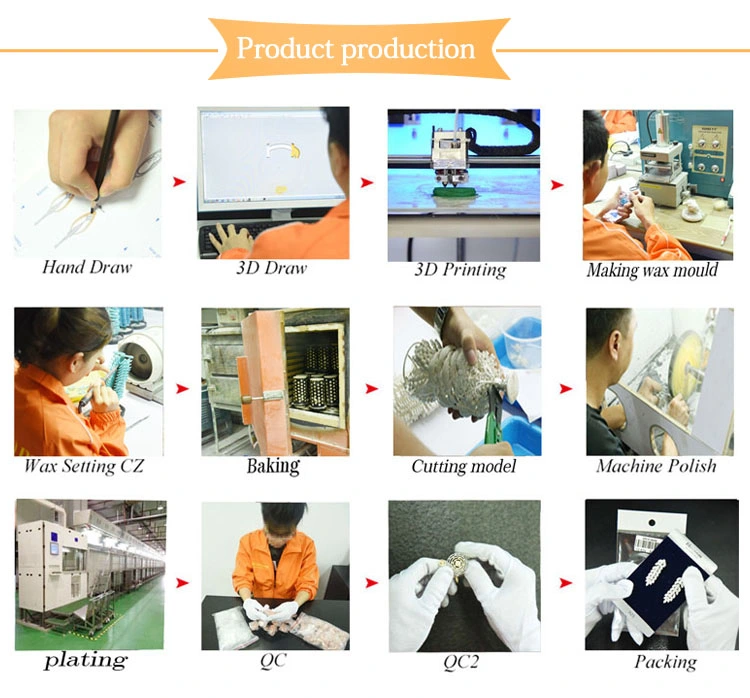 Product production

Hand Draw

3D Draw

3D Printing

Making wax mould

Wax Setting CZ

Baking

Cutting model

Machine Polish

plating

QC

QC2

Packing